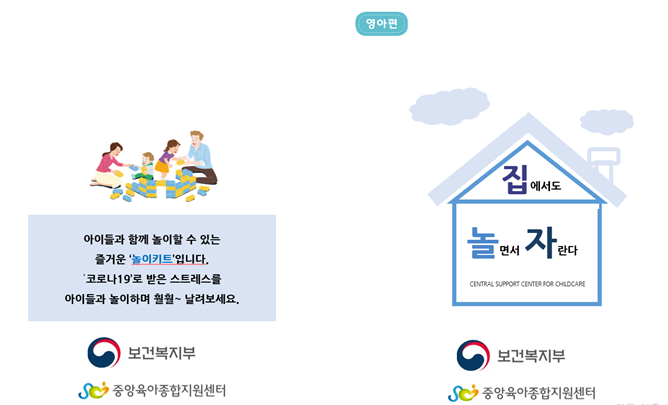 영아편

아이들과 함께 놀이할 수 있는
즐거운 '놀이키트'입니다.
'코로나19'로 받은 스트레스를
아이들과 놀이하며 훨훨~ 날려보세요.

보건복지부
중앙육아종합지원센터

집에서도
놀면서 자란다
CENTRAL SUPPORT CENTER FOR CHILDCARE

보건복지부
중앙육아종합지원센터